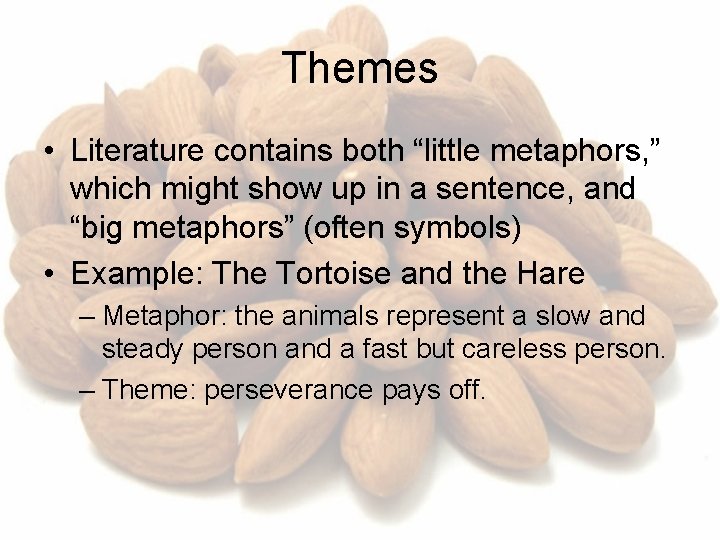 Themes

• Literature contains both “little metaphors,” which might show up in a sentence, and “big metaphors” (often symbols)

• Example: The Tortoise and the Hare

– Metaphor: the animals represent a slow and steady person and a fast but careless person.

– Theme: perseverance pays off.